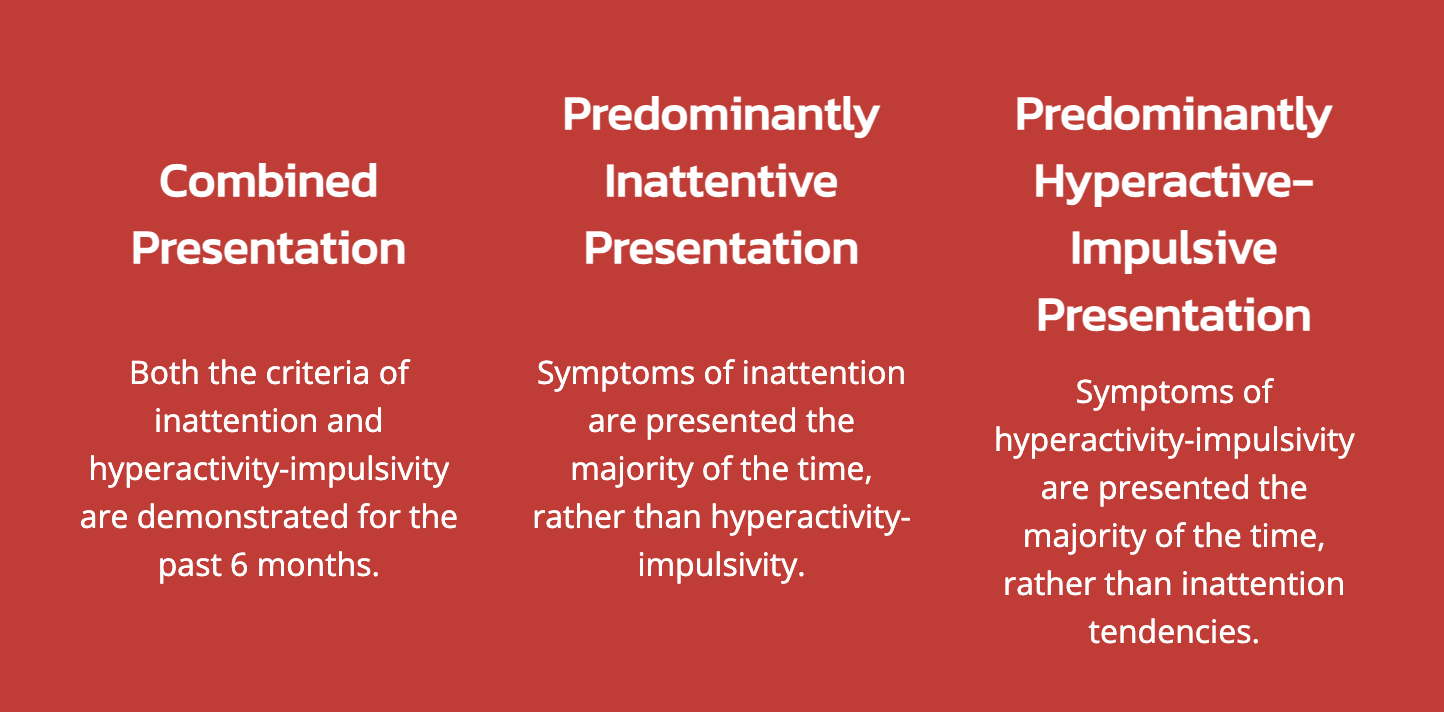 Combined Presentation

Both the criteria of inattention and hyperactivity-impulsivity are demonstrated for the past 6 months.

Predominantly Inattentive Presentation

Symptoms of inattention are presented the majority of the time, rather than hyperactivity-impulsivity.

Predominantly Hyperactive-Impulsive Presentation

Symptoms of hyperactivity-impulsivity are presented the majority of the time, rather than inattention tendencies.